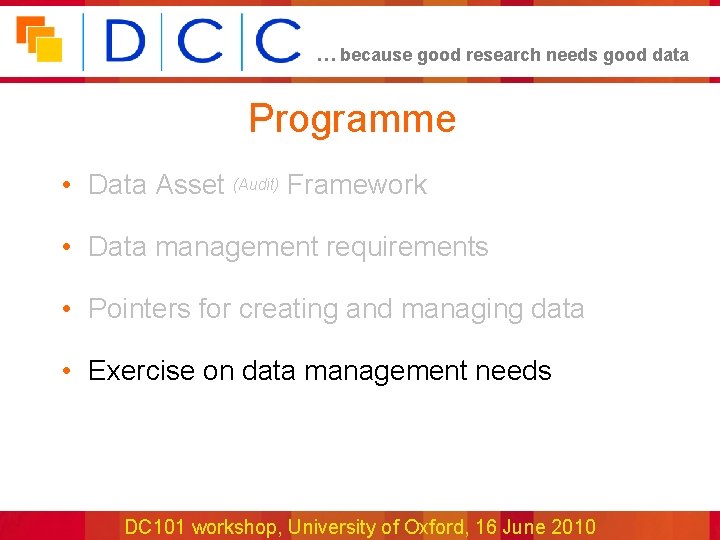 DCC … because good research needs good data

Programme

• Data Asset (Audit) Framework

• Data management requirements

• Pointers for creating and managing data

• Exercise on data management needs

DC101 workshop, University of Oxford, 16 June 2010